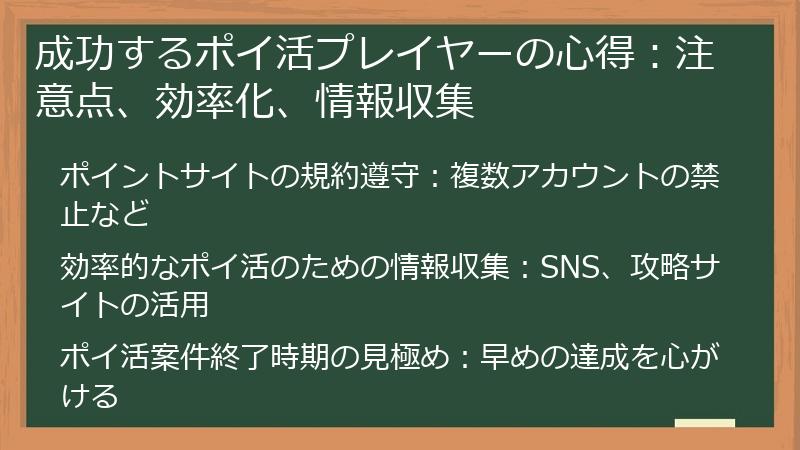 成功するポイ活プレイヤーの心得：注意点、効率化、情報収集

ポイントサイトの規約遵守：複数アカウントの禁止など

効率的なポイ活のための情報収集：SNS、攻略サイトの活用

ポイ活案件終了時期の見極め：早めの達成を心がける